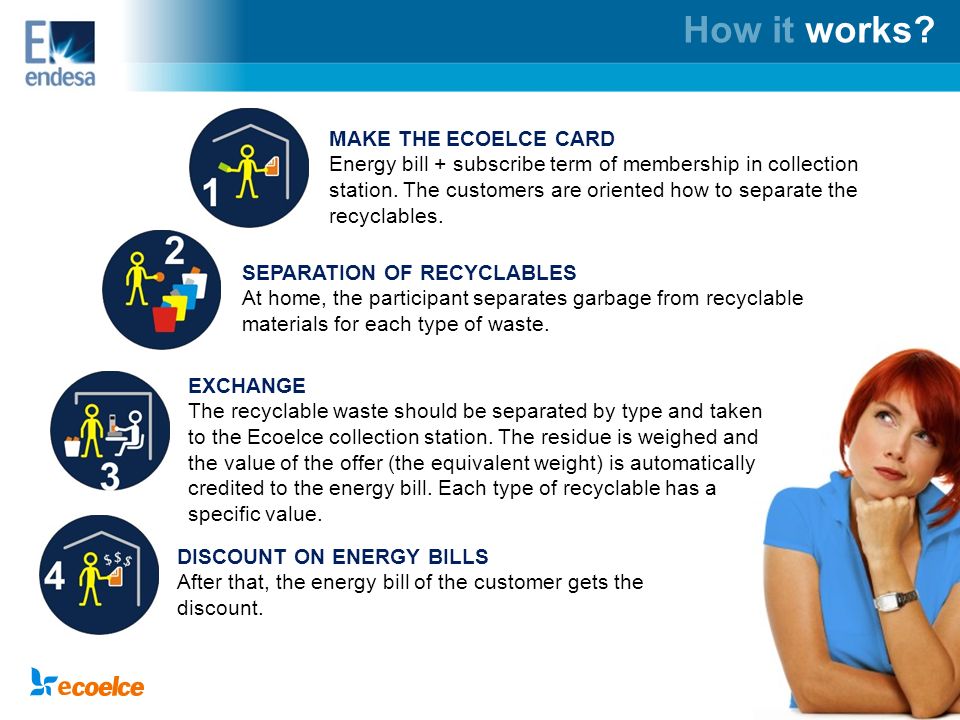 endesa

How it works?

1

MAKE THE ECOELCE CARD
Energy bill + subscribe term of membership in collection station. The customers are oriented how to separate the recyclables.

2

SEPARATION OF RECYCLABLES
At home, the participant separates garbage from recyclable materials for each type of waste.

3

EXCHANGE
The recyclable waste should be separated by type and taken to the Ecoelce collection station. The residue is weighed and the value of the offer (the equivalent weight) is automatically credited to the energy bill. Each type of recyclable has a specific value.

4

$$$

DISCOUNT ON ENERGY BILLS
After that, the energy bill of the customer gets the discount.

ecoelce